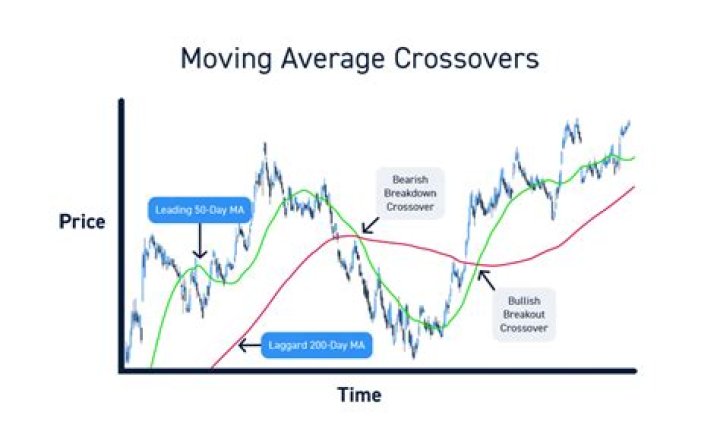 Moving Average Crossovers

Price

Leading 50-Day MA

Bearish Breakdown Crossover

Bullish Breakout Crossover

Laggard 200-Day MA

Time